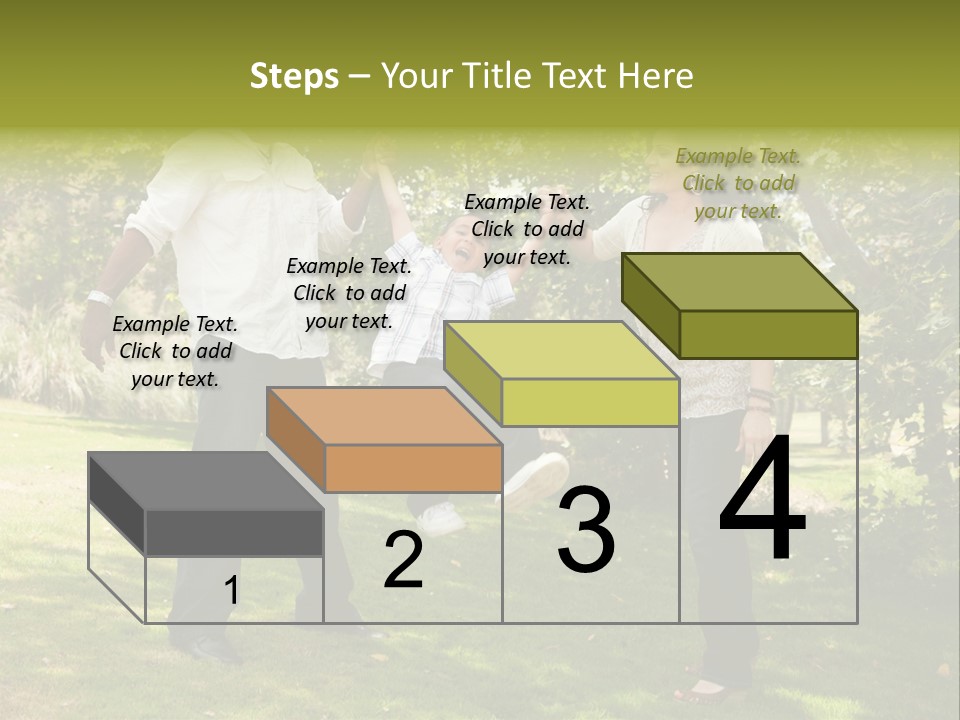 Steps – Your Title Text Here

Example Text. Click to add your text.

Example Text. Click to add your text.

Example Text. Click to add your text.

Example Text. Click to add your text.

1

2

3

4